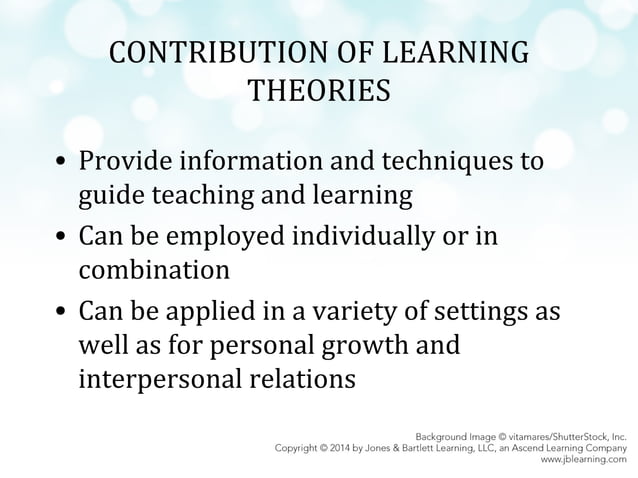 CONTRIBUTION OF LEARNING THEORIES

• Provide information and techniques to guide teaching and learning
• Can be employed individually or in combination
• Can be applied in a variety of settings as well as for personal growth and interpersonal relations

Background Image © vitamares/ShutterStock, Inc.
Copyright © 2014 by Jones & Bartlett Learning, LLC, an Ascend Learning Company
www.jblearning.com